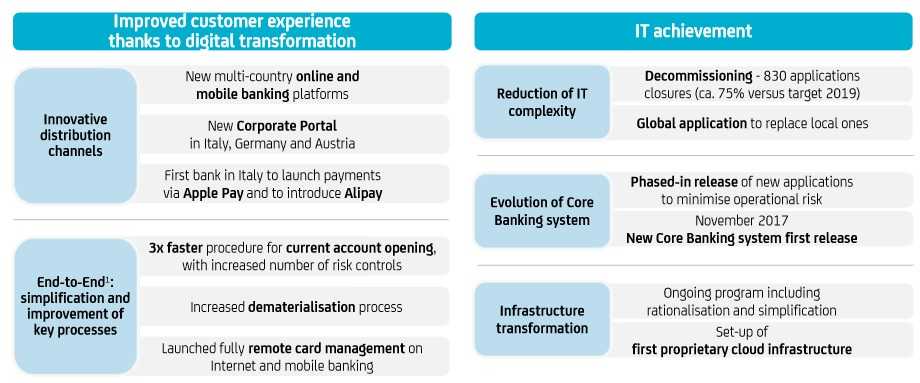 Improved customer experience thanks to digital transformation

Innovative distribution channels

New multi-country online and mobile banking platforms

New Corporate Portal in Italy, Germany and Austria

First bank in Italy to launch payments via Apple Pay and to introduce Alipay

End-to-End$^1$: simplification and improvement of key processes

3x faster procedure for current account opening, with increased number of risk controls

Increased dematerialisation process

Launched fully remote card management on Internet and mobile banking

IT achievement

Reduction of IT complexity

Decommissioning - 830 applications closures (ca. 75% versus target 2019)

Global application to replace local ones

Evolution of Core Banking system

Phased-in release of new applications to minimise operational risk

November 2017
New Core Banking system first release

Infrastructure transformation

Ongoing program including rationalisation and simplification

Set-up of first proprietary cloud infrastructure